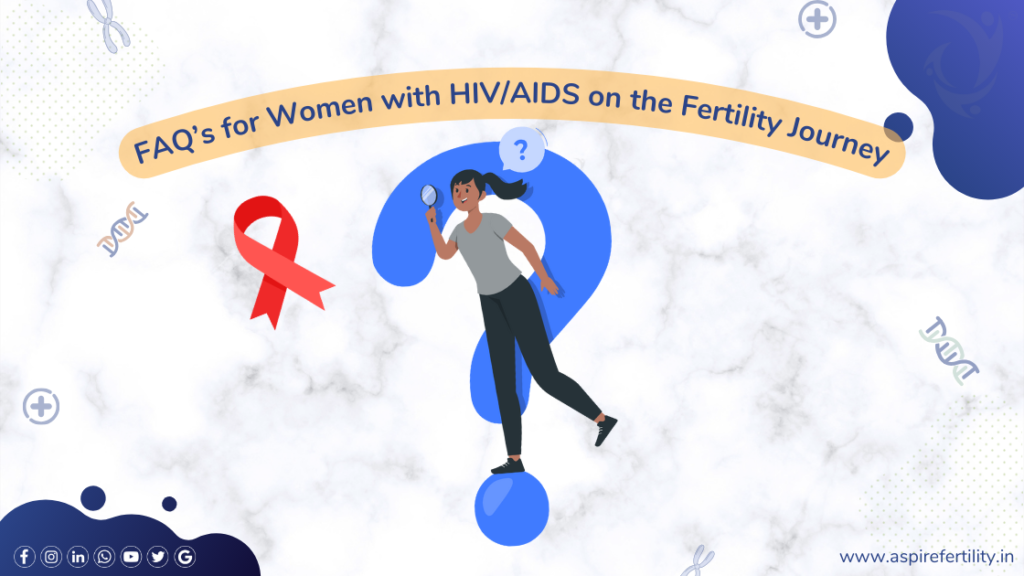 FAQ's for Women with HIV/AIDS on the Fertility Journey

?

www.aspirefertility.in